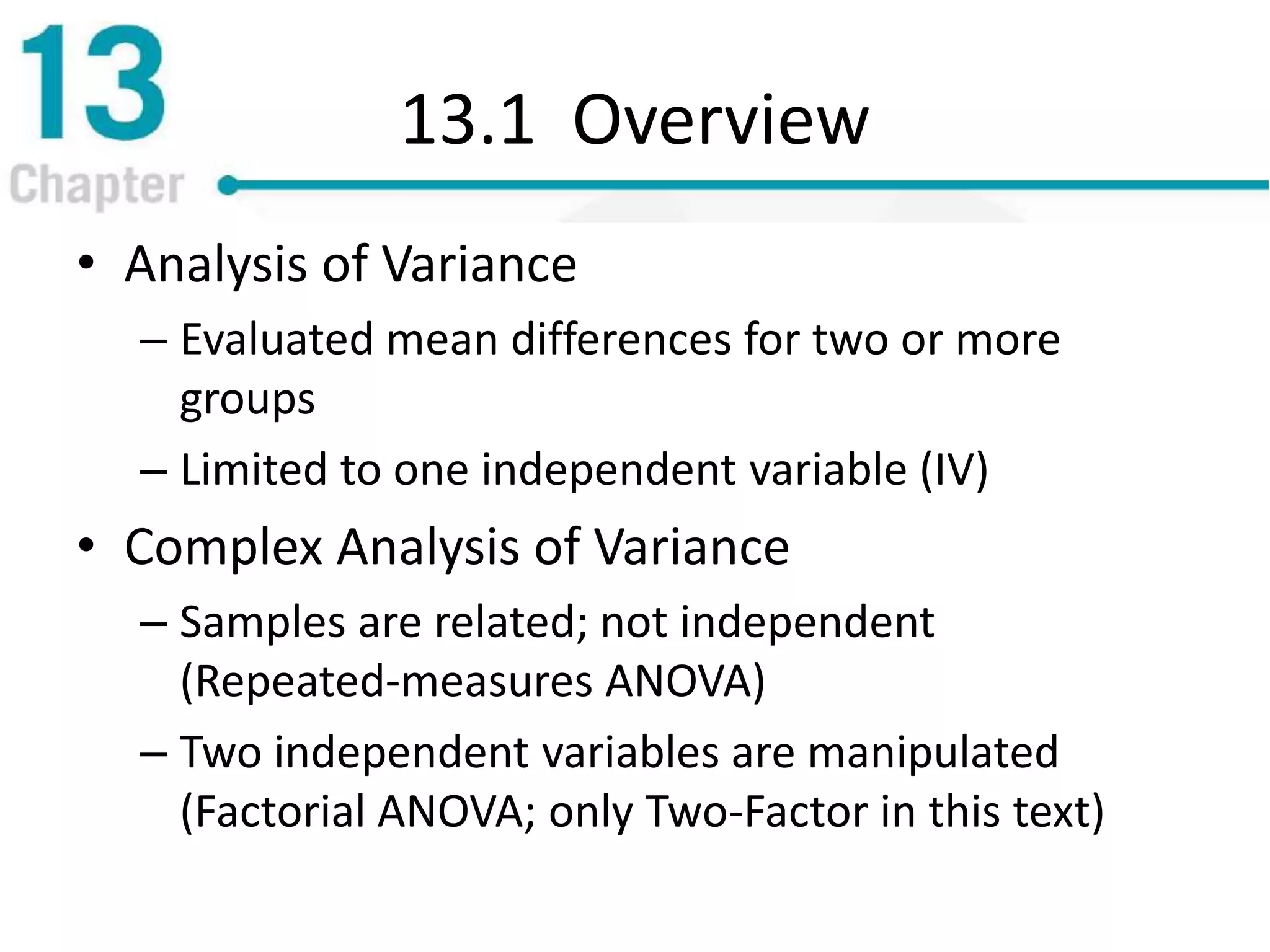 13
Chapter

13.1 Overview

• Analysis of Variance
  – Evaluated mean differences for two or more groups
  – Limited to one independent variable (IV)
• Complex Analysis of Variance
  – Samples are related; not independent (Repeated-measures ANOVA)
  – Two independent variables are manipulated (Factorial ANOVA; only Two-Factor in this text)